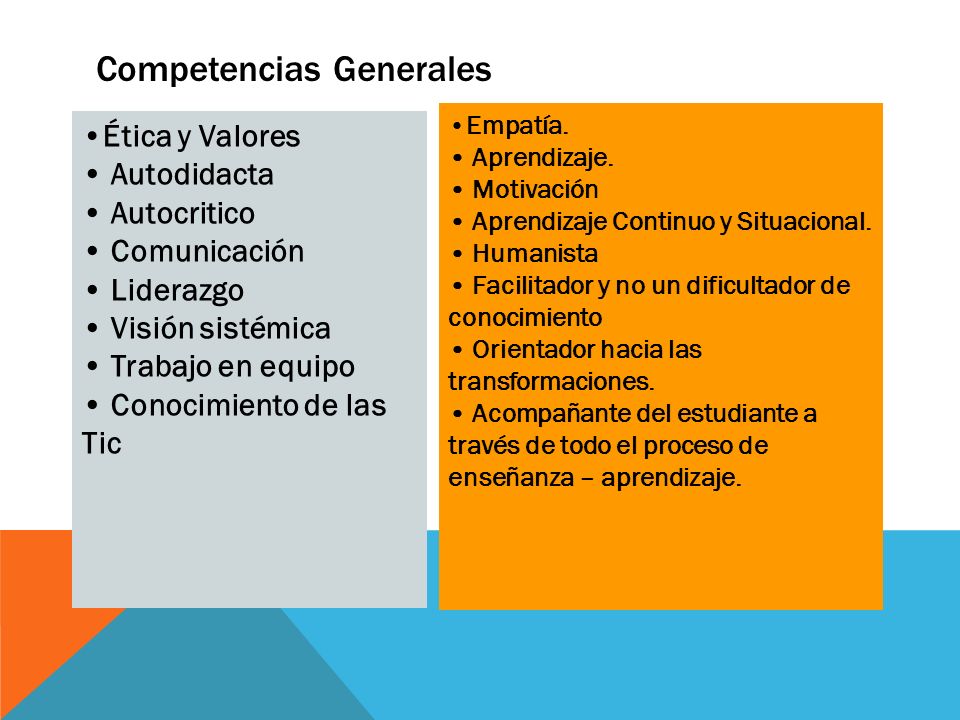 Competencias Generales

•Ética y Valores
• Autodidacta
• Autocritico
• Comunicación
• Liderazgo
• Visión sistémica
• Trabajo en equipo
• Conocimiento de las Tic

•Empatía.
• Aprendizaje.
• Motivación
• Aprendizaje Continuo y Situacional.
• Humanista
• Facilitador y no un dificultador de conocimiento
• Orientador hacia las transformaciones.
• Acompañante del estudiante a través de todo el proceso de enseñanza – aprendizaje.